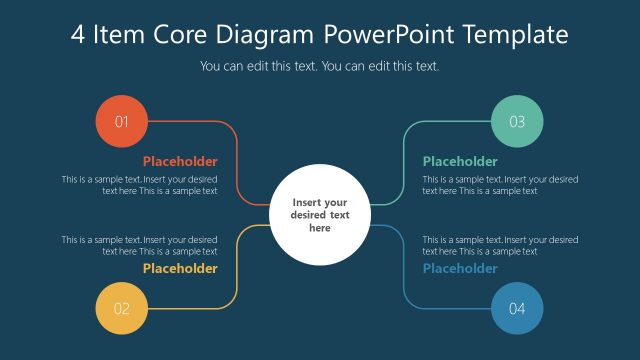 4 Item Core Diagram PowerPoint Template

You can edit this text. You can edit this text.

01

Placeholder

This is a sample text. Insert your desired text here This is a sample text

This is a sample text. Insert your desired text here This is a sample text

Placeholder

02

Insert your desired text here

03

Placeholder

This is a sample text. Insert your desired text here This is a sample text

This is a sample text. Insert your desired text here This is a sample text

Placeholder

04